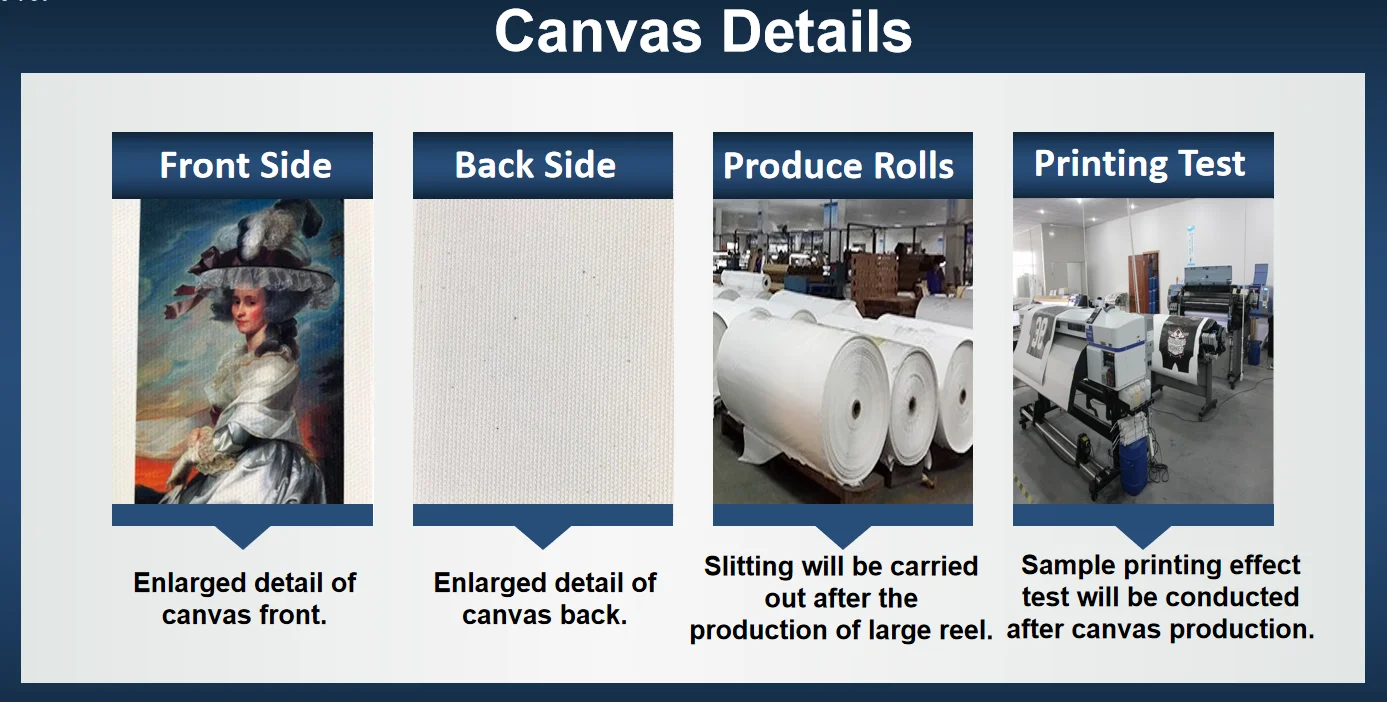 Canvas Details

Front Side

Enlarged detail of canvas front.

Back Side

Enlarged detail of canvas back.

Produce Rolls

Slitting will be carried out after the production of large reel.

Printing Test

Sample printing effect test will be conducted after canvas production.